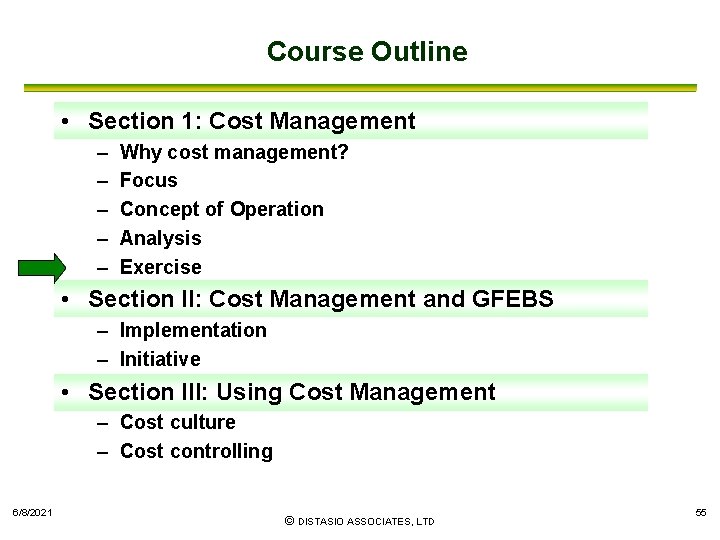 Course Outline

• Section 1: Cost Management
– Why cost management?
– Focus
– Concept of Operation
– Analysis
– Exercise

• Section II: Cost Management and GFEBS
– Implementation
– Initiative

• Section III: Using Cost Management
– Cost culture
– Cost controlling

6/8/2021

© DISTASIO ASSOCIATES, LTD

55